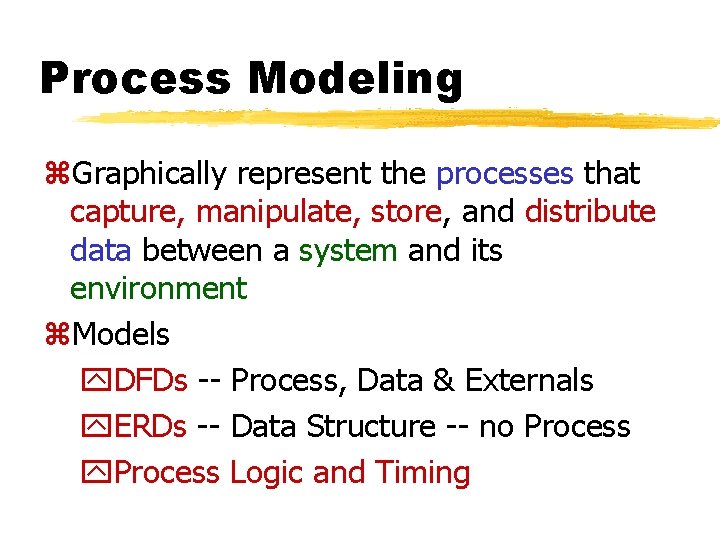 Process Modeling

⌘Graphically represent the processes that capture, manipulate, store, and distribute data between a system and its environment

⌘Models

DFDs -- Process, Data & Externals

ERDs -- Data Structure -- no Process

Process Logic and Timing